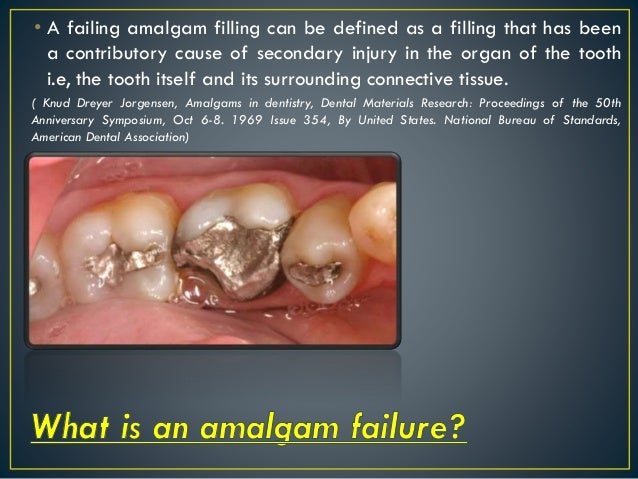 • A failing amalgam filling can be defined as a filling that has been a contributory cause of secondary injury in the organ of the tooth i.e, the tooth itself and its surrounding connective tissue.

( Knud Dreyer Jorgensen, Amalgams in dentistry, Dental Materials Research: Proceedings of the 50th Anniversary Symposium, Oct 6-8. 1969 Issue 354, By United States. National Bureau of Standards, American Dental Association)

What is an amalgam failure?